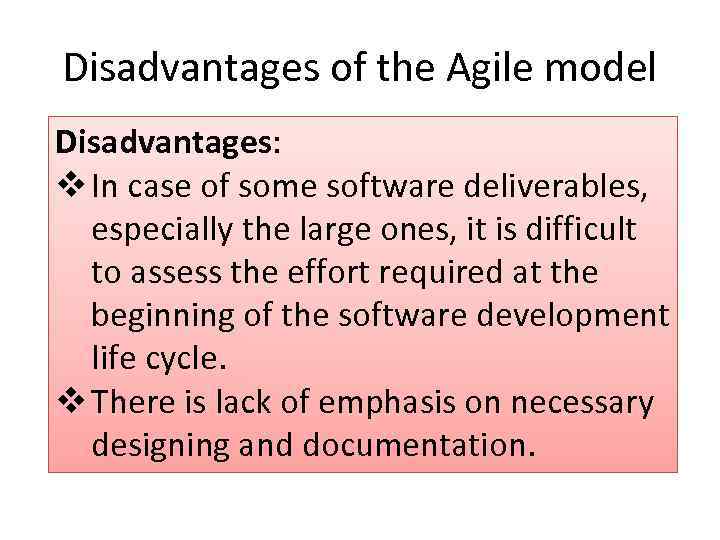 Disadvantages of the Agile model

Disadvantages:

❖ In case of some software deliverables, especially the large ones, it is difficult to assess the effort required at the beginning of the software development life cycle.

❖ There is lack of emphasis on necessary designing and documentation.